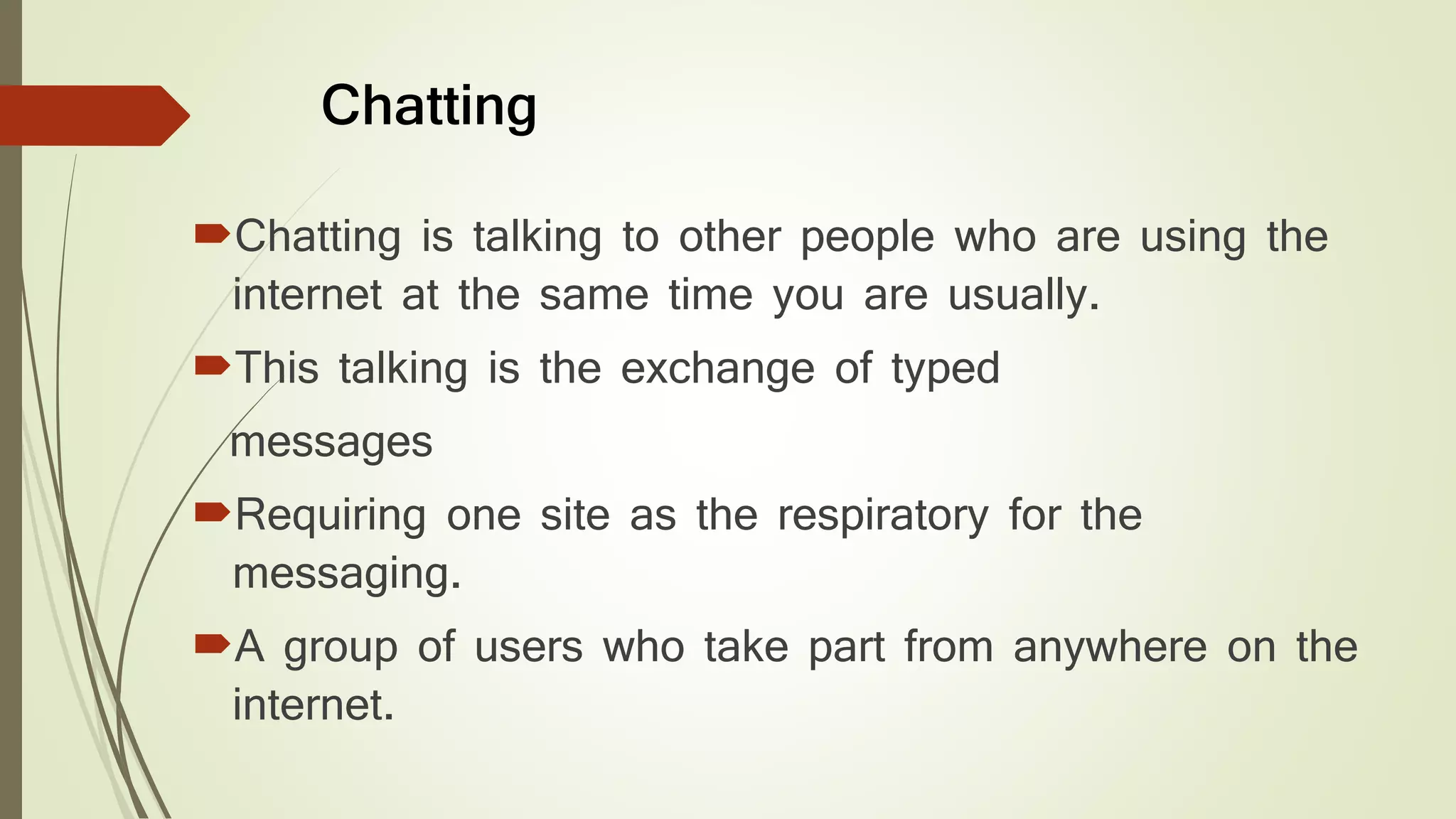 Chatting

Chatting is talking to other people who are using the internet at the same time you are usually.

This talking is the exchange of typed

messages

Requiring one site as the respiratory for the messaging.

A group of users who take part from anywhere on the internet.